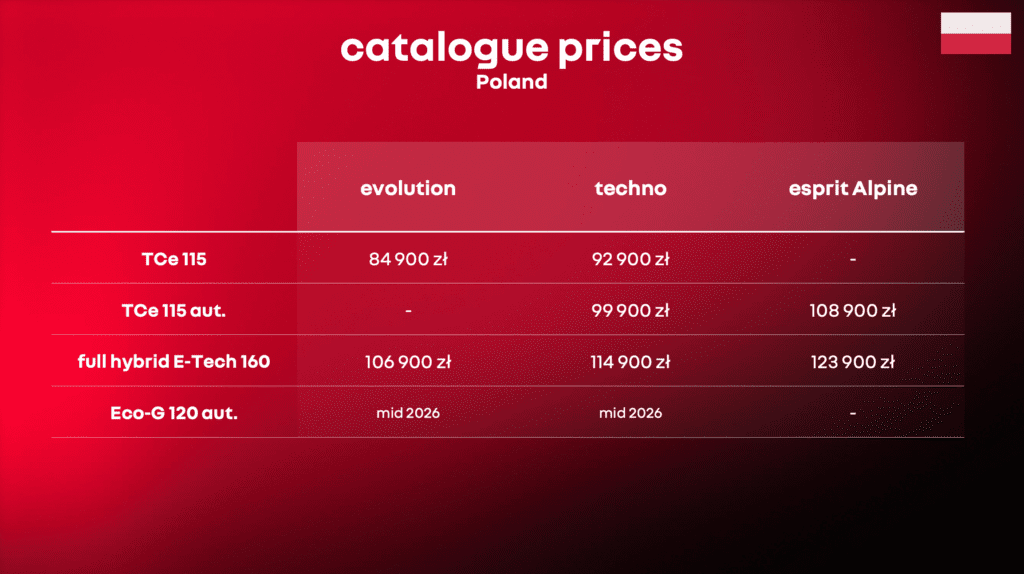 catalogue prices
Poland

| | evolution | techno | esprit Alpine |
|---|---|---|---|
| TCe 115 | 84 900 zł | 92 900 zł | - |
| TCe 115 aut. | - | 99 900 zł | 108 900 zł |
| full hybrid E-Tech 160 | 106 900 zł | 114 900 zł | 123 900 zł |
| Eco-G 120 aut. | mid 2026 | mid 2026 | - |